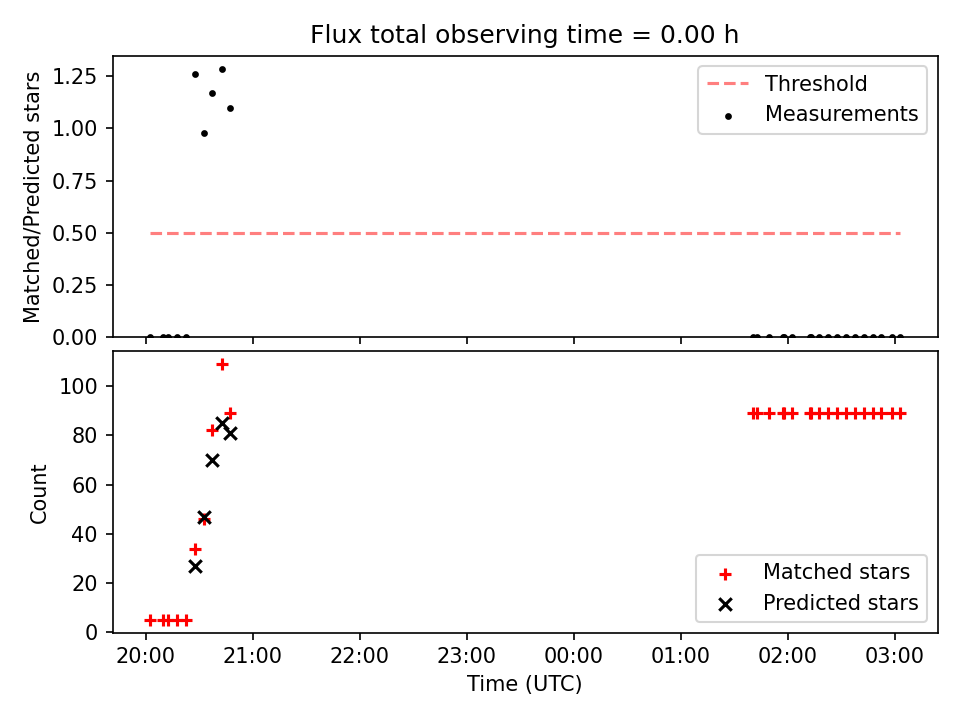 Flux total observing time = 0.00 h

Matched/Predicted stars

1.25
1.00
0.75
0.50
0.25
0.00

Threshold
Measurements

Count

100
80
60
40
20
0

Matched stars
Predicted stars

20:00
21:00
22:00
23:00
00:00
01:00
02:00
03:00

Time (UTC)